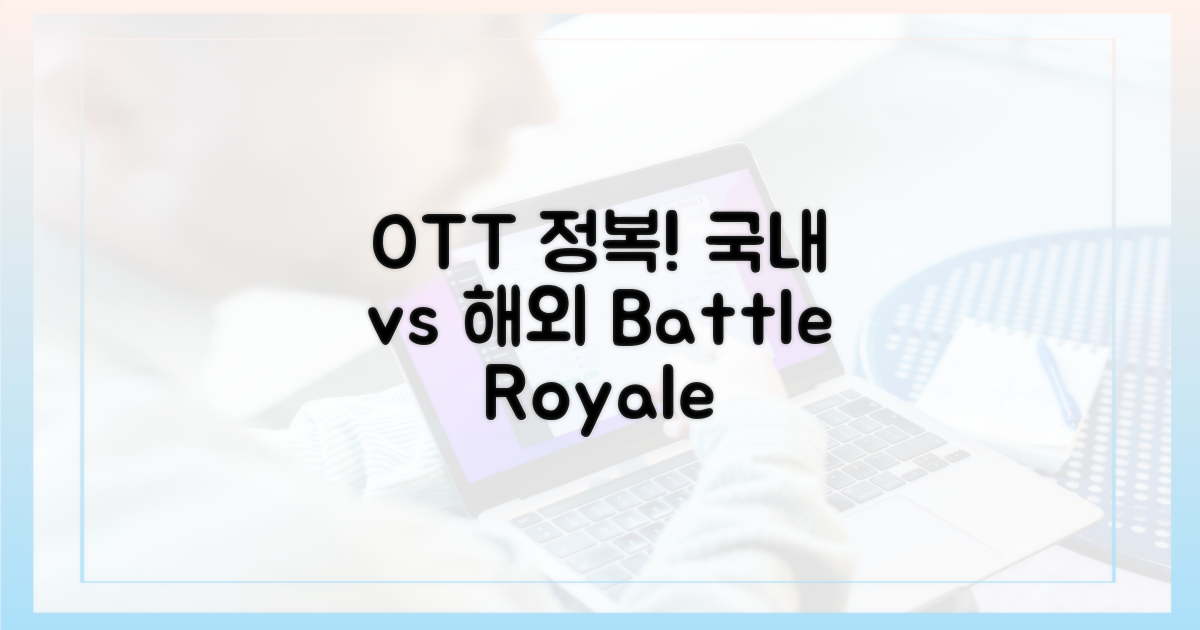 OTT 정복! 국내 vs 해외 Battle Royale